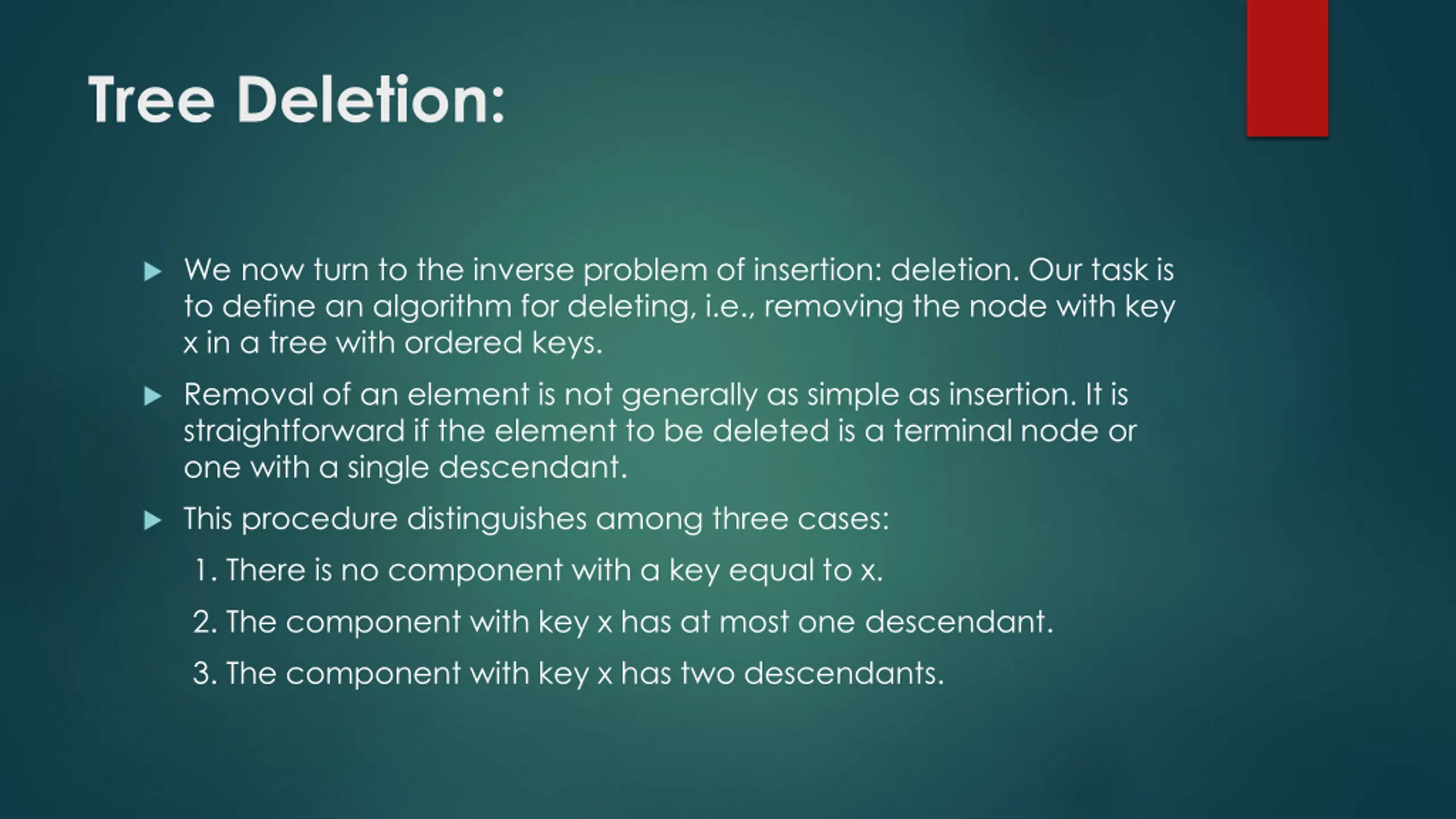 Tree Deletion:

We now turn to the inverse problem of insertion: deletion. Our task is to define an algorithm for deleting, i.e., removing the node with key x in a tree with ordered keys.

Removal of an element is not generally as simple as insertion. It is straightforward if the element to be deleted is a terminal node or one with a single descendant.

This procedure distinguishes among three cases:

1. There is no component with a key equal to x.

2. The component with key x has at most one descendant.

3. The component with key x has two descendants.